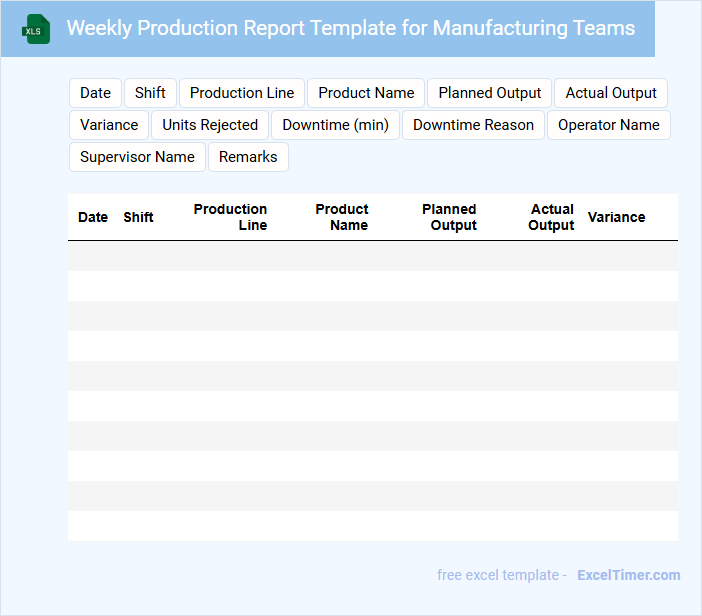 XLS

Weekly Production Report Template for Manufacturing Teams

Date
Shift
Production Line
Product Name
Planned Output
Actual Output
Variance
Units Rejected
Downtime (min)
Downtime Reason
Operator Name
Supervisor Name
Remarks

| Date | Shift | Production Line | Product Name | Planned Output | Actual Output | Variance |
|---|---|---|---|---|---|---|
| | | | | | | |
| | | | | | | |
| | | | | | | |
| | | | | | | |
| | | | | | | |
| | | | | | | |
| | | | | | | |
| | | | | | | |
| | | | | | | |
| | | | | | | |

free excel template - ExcelTimer.com